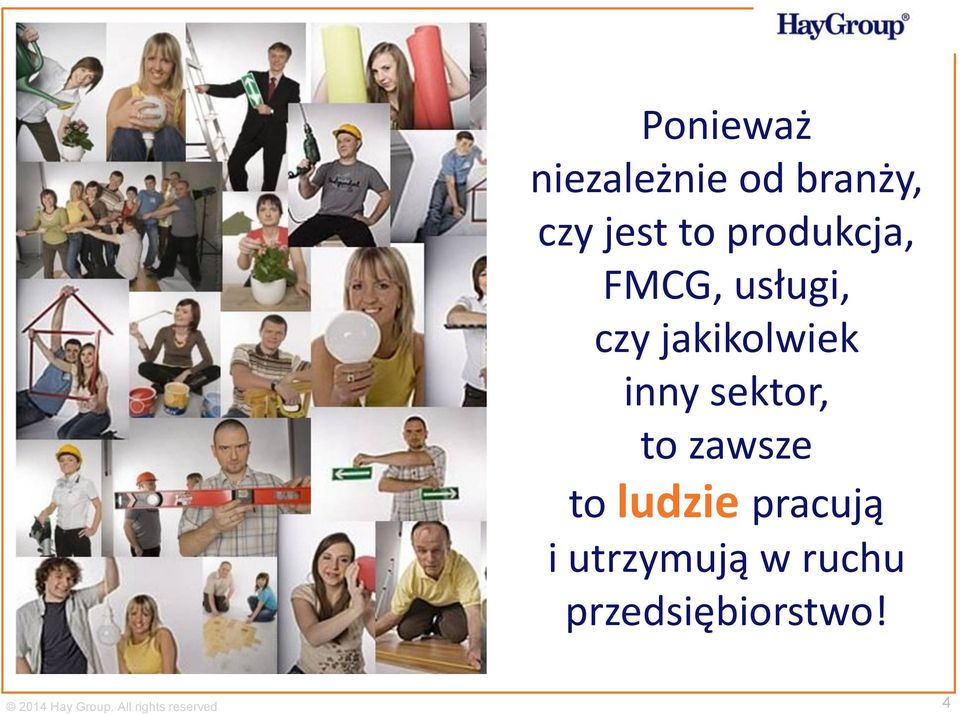 HayGroup®

Ponieważ niezależnie od branży, czy jest to produkcja, FMCG, usługi, czy jakikolwiek inny sektor, to zawsze to ludzie pracują i utrzymują w ruchu przedsiębiorstwo!

© 2014 Hay Group. All rights reserved

4